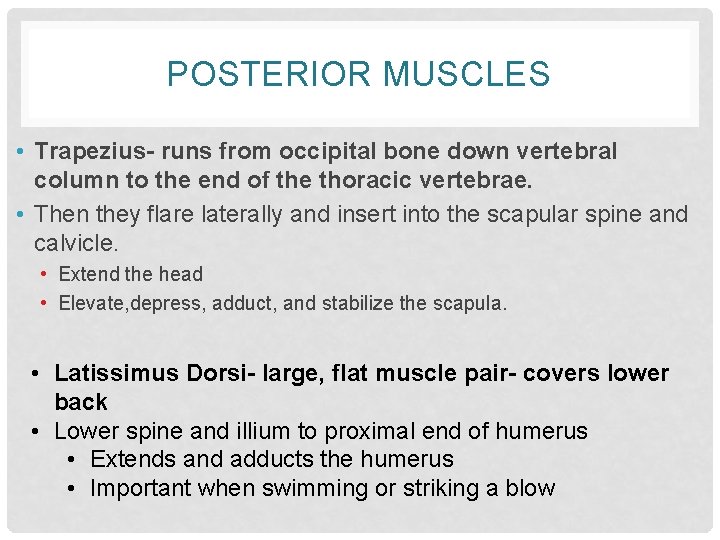 POSTERIOR MUSCLES

• Trapezius- runs from occipital bone down vertebral column to the end of the thoracic vertebrae.
• Then they flare laterally and insert into the scapular spine and calvicle.
  • Extend the head
  • Elevate,depress, adduct, and stabilize the scapula.

• Latissimus Dorsi- large, flat muscle pair- covers lower back
• Lower spine and illium to proximal end of humerus
  • Extends and adducts the humerus
  • Important when swimming or striking a blow